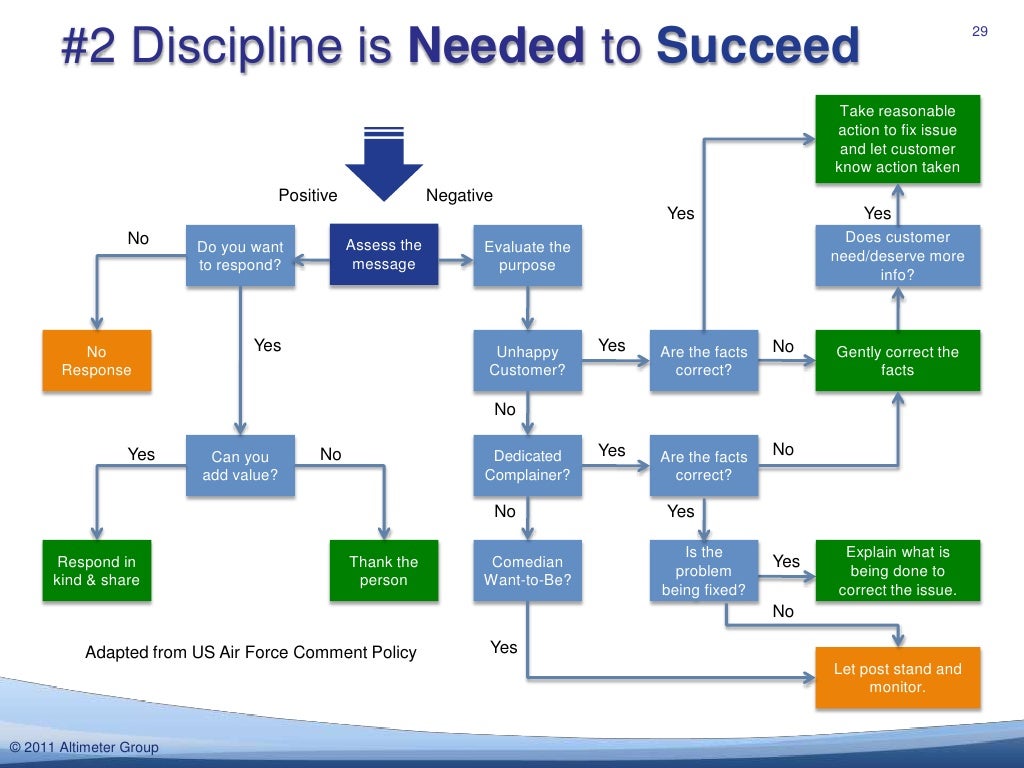 #2 Discipline is Needed to Succeed

29

Take reasonable action to fix issue and let customer know action taken

Positive

Negative

Yes

Yes

No

Do you want to respond?

Assess the message

Evaluate the purpose

Does customer need/deserve more info?

No Response

Yes

Unhappy Customer?

Yes

Are the facts correct?

No

Gently correct the facts

No

Yes

Can you add value?

No

Dedicated Complainer?

Yes

Are the facts correct?

No

No

Yes

Respond in kind & share

Thank the person

Comedian Want-to-Be?

Is the problem being fixed?

Yes

Explain what is being done to correct the issue.

No

Adapted from US Air Force Comment Policy

Yes

Let post stand and monitor.

© 2011 Altimeter Group